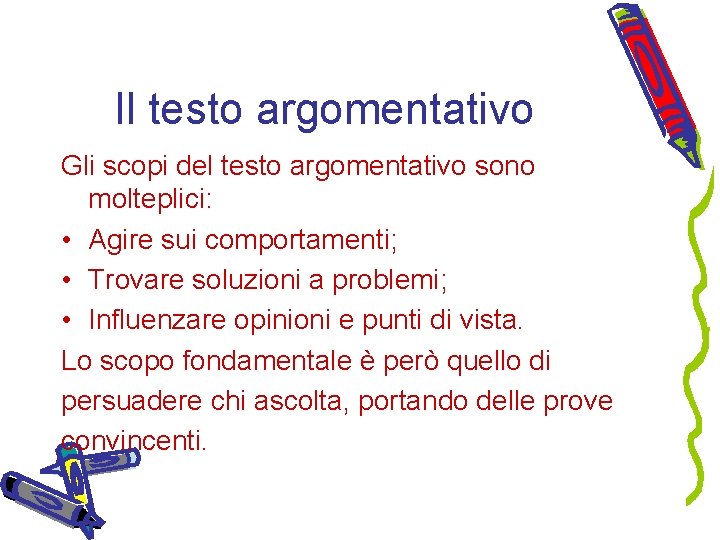 Il testo argomentativo

Gli scopi del testo argomentativo sono molteplici:

• Agire sui comportamenti;
• Trovare soluzioni a problemi;
• Influenzare opinioni e punti di vista.

Lo scopo fondamentale è però quello di persuadere chi ascolta, portando delle prove convincenti.